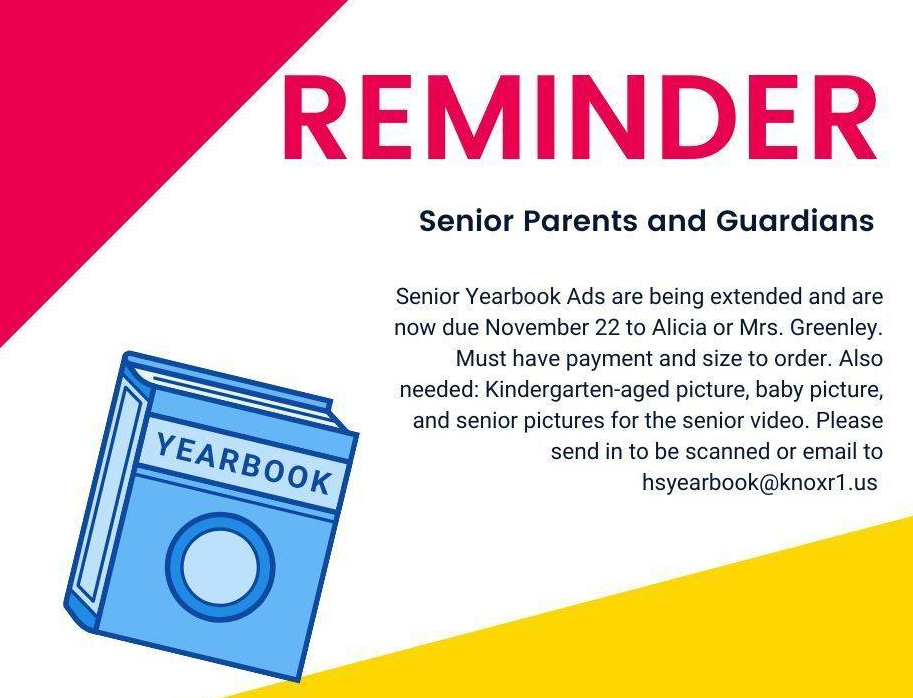 REMINDER

Senior Parents and Guardians

Senior Yearbook Ads are being extended and are now due November 22 to Alicia or Mrs. Greenley. Must have payment and size to order. Also needed: Kindergarten-aged picture, baby picture, and senior pictures for the senior video. Please send in to be scanned or email to hsyearbook@knoxr1.us

YEARBOOK